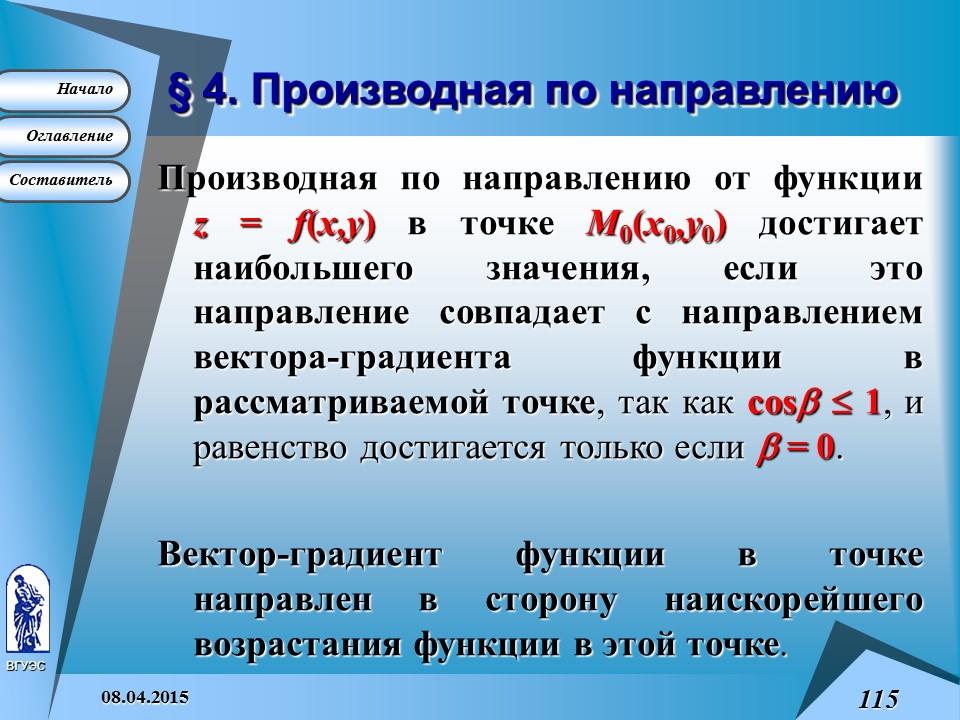 Начало

Оглавление

Составитель

§ 4. Производная по направлению

Производная по направлению от функции $z = f(x,y)$ в точке $M_0(x_0,y_0)$ достигает наибольшего значения, если это направление совпадает с направлением вектора-градиента функции в рассматриваемой точке, так как $\cos\beta \leq 1$, и равенство достигается только если $\beta = 0$.

Вектор-градиент функции в точке направлен в сторону наискорейшего возрастания функции в этой точке.

ВГУЭС

08.04.2015

115